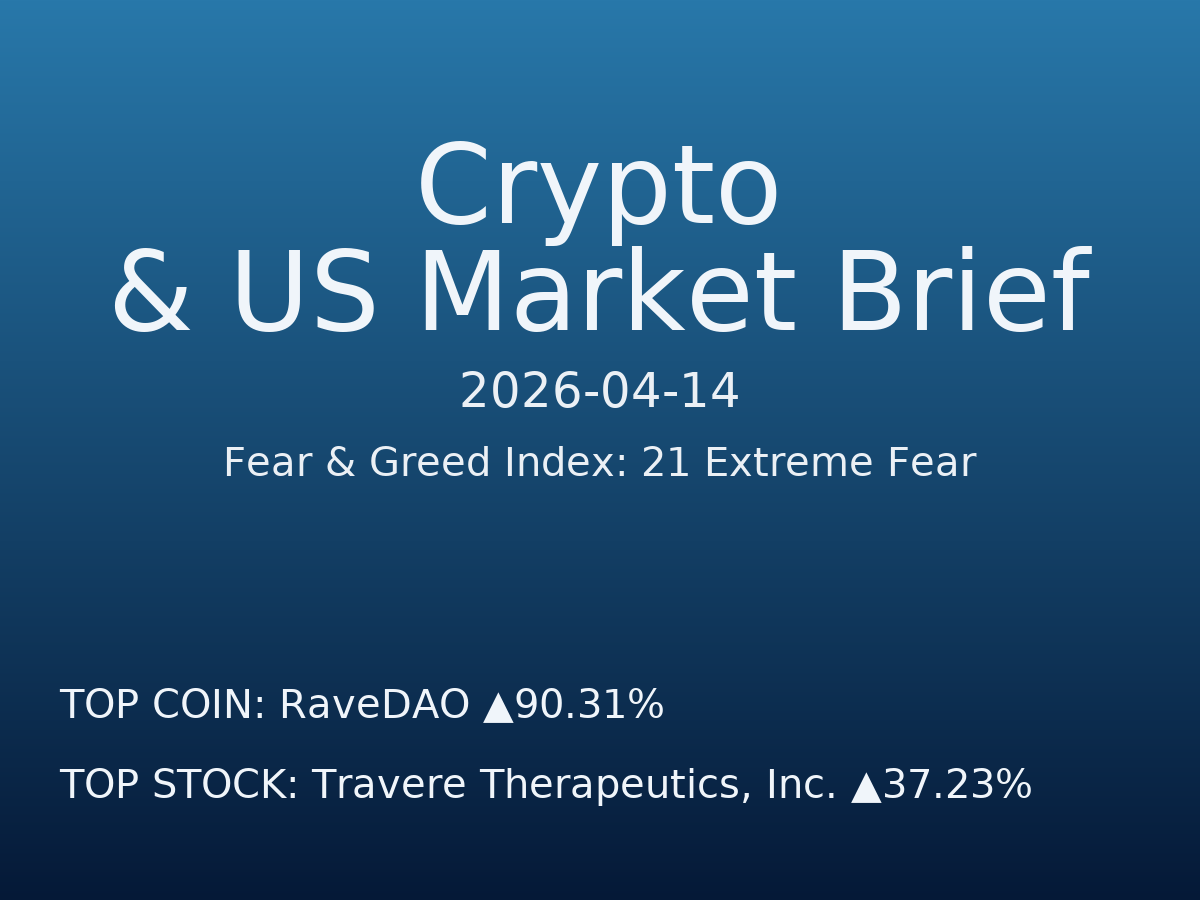 Crypto
& US Market Brief

2026-04-14

Fear & Greed Index: 21 Extreme Fear

TOP COIN: RaveDAO ▲90.31%

TOP STOCK: Travere Therapeutics, Inc. ▲37.23%